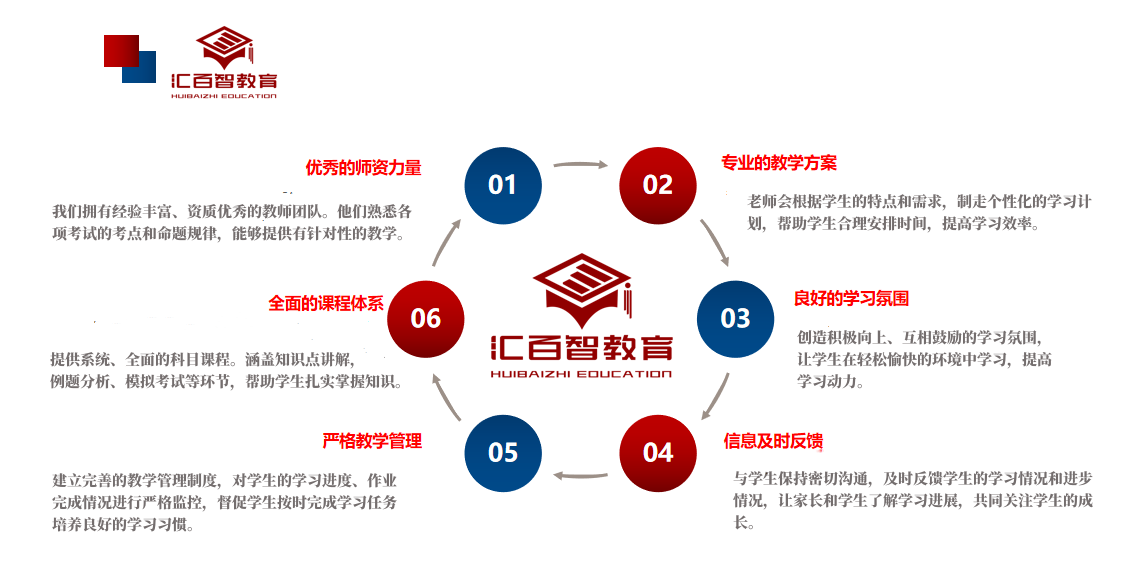 汇百智教育
HUIBAIZHI EDUCATION

01
优秀的师资力量
我们拥有经验丰富、资质优秀的教师团队。他们熟悉各项考试的考点和命题规律，能够提供有针对性的教学。

02
专业的教学方案
老师会根据学生的特点和需求，制走个性化的学习计划，帮助学生合理安排时间，提高学习效率。

03
良好的学习氛围
创造积极向上、互相鼓励的学习氛围，让学生在轻松愉快的环境中学习，提高学习动力。

04
信息及时反馈
与学生保持密切沟通，及时反馈学生的学习情况和进步情况，让家长和学生了解学习进展，共同关注学生的成长。

05
严格教学管理
建立完善的教学管理制度，对学生的学习进度、作业完成情况进行严格监控，督促学生按时完成学习任务培养良好的学习习惯。

06
全面的课程体系
提供系统、全面的科目课程。涵盖知识点讲解，例题分析、模拟考试等环节，帮助学生扎实掌握知识。

汇百智教育
HUIBAIZHI EDUCATION